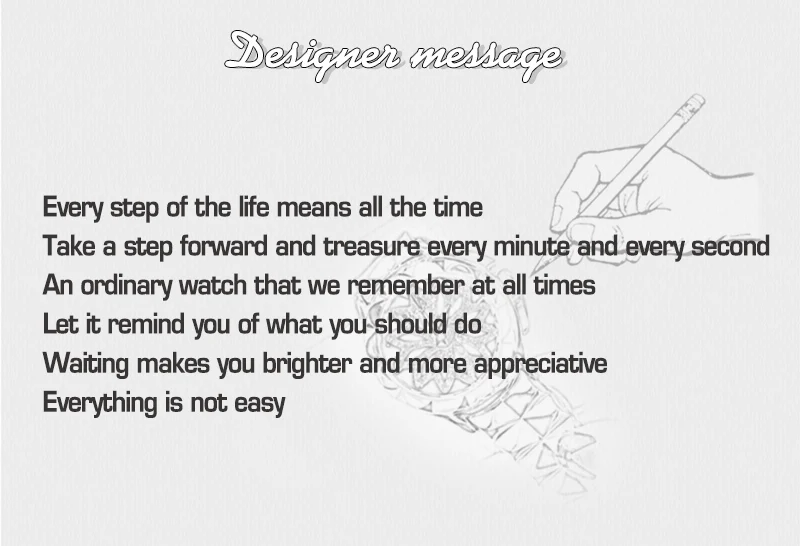 Designer message

Every step of the life means all the time
Take a step forward and treasure every minute and every second
An ordinary watch that we remember at all times
Let it remind you of what you should do
Waiting makes you brighter and more appreciative
Everything is not easy